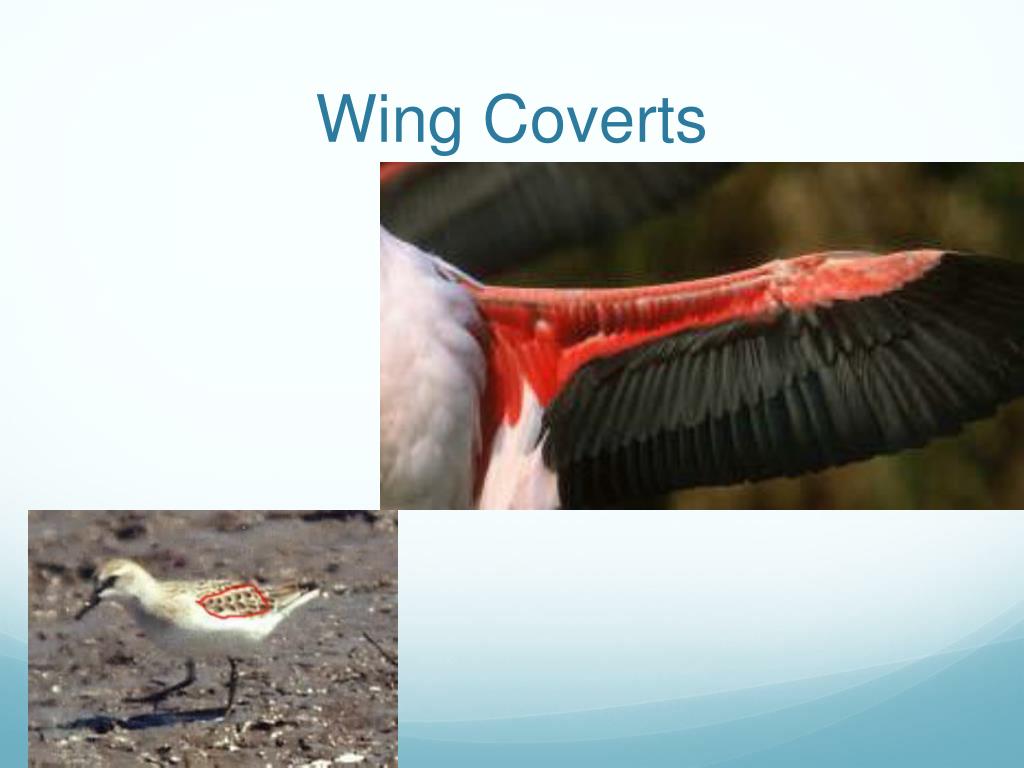 Wing Coverts